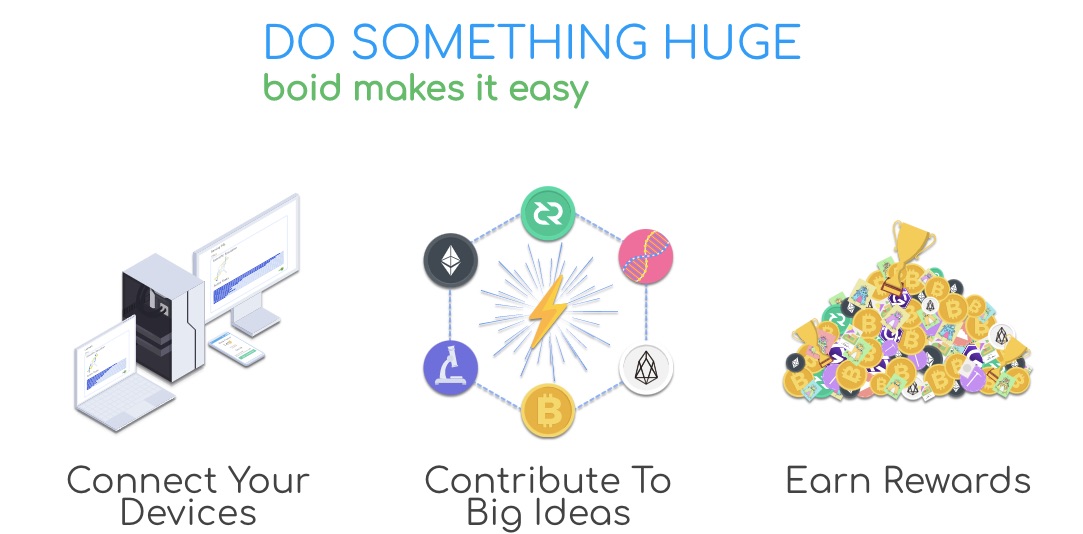 DO SOMETHING HUGE
boid makes it easy

Connect Your Devices

Contribute To Big Ideas

Earn Rewards